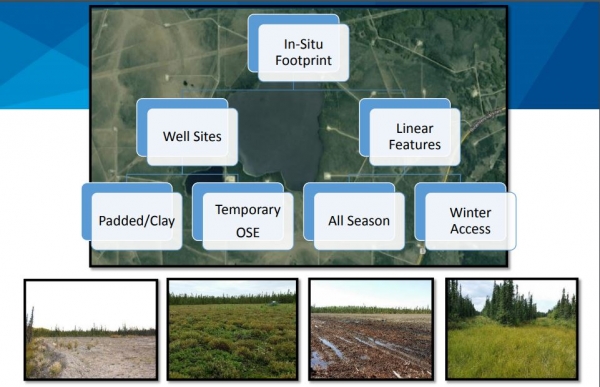 In-Situ Footprint

Well Sites

Linear Features

Padded/Clay

Temporary OSE

All Season

Winter Access